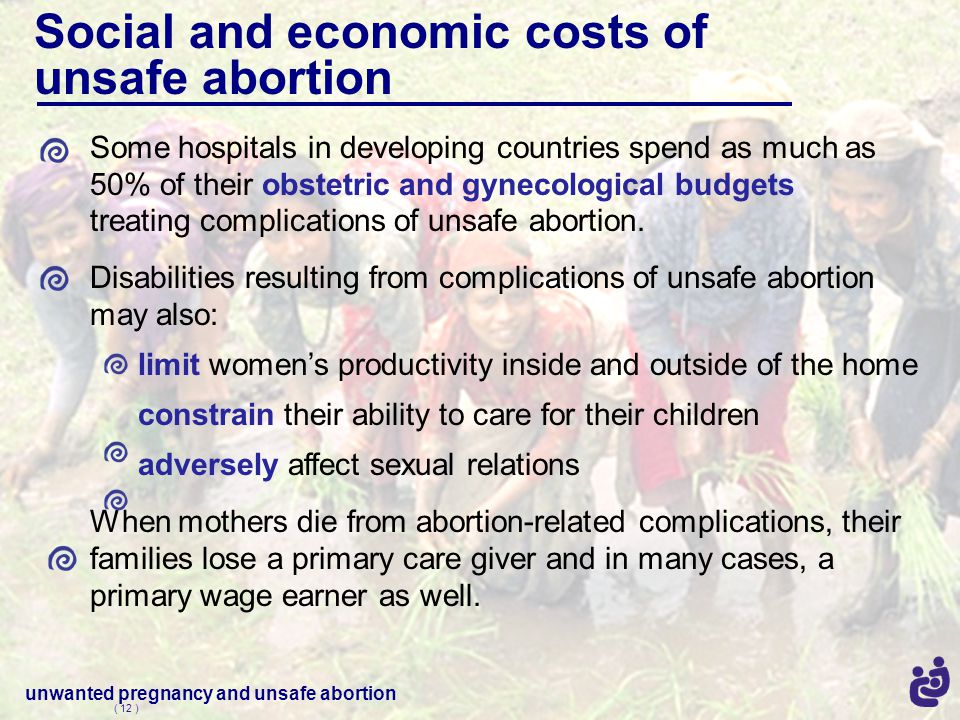 Social and economic costs of unsafe abortion

Some hospitals in developing countries spend as much as 50% of their obstetric and gynecological budgets treating complications of unsafe abortion.

Disabilities resulting from complications of unsafe abortion may also:

limit women's productivity inside and outside of the home

constrain their ability to care for their children

adversely affect sexual relations

When mothers die from abortion-related complications, their families lose a primary care giver and in many cases, a primary wage earner as well.

unwanted pregnancy and unsafe abortion

( 12 )